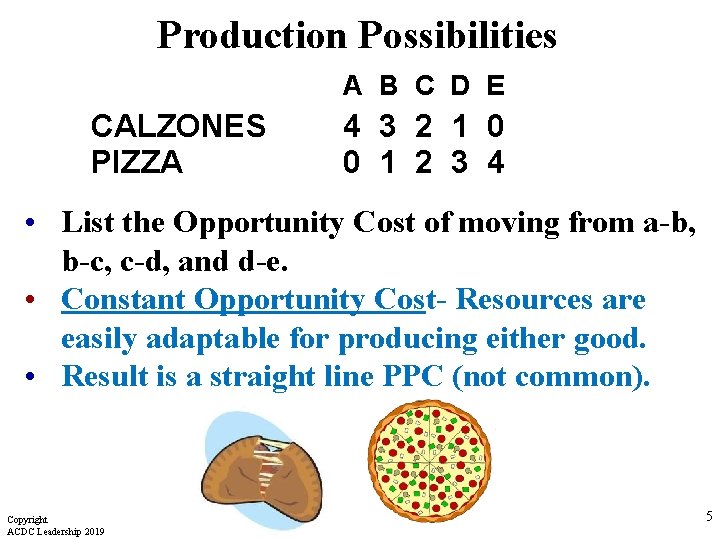 Production Possibilities

| | A | B | C | D | E |
|---|---|---|---|---|---|
| CALZONES | 4 | 3 | 2 | 1 | 0 |
| PIZZA | 0 | 1 | 2 | 3 | 4 |

• List the Opportunity Cost of moving from a-b, b-c, c-d, and d-e.
• Constant Opportunity Cost- Resources are easily adaptable for producing either good.
• Result is a straight line PPC (not common).

Copyright
ACDC Leadership 2019

5